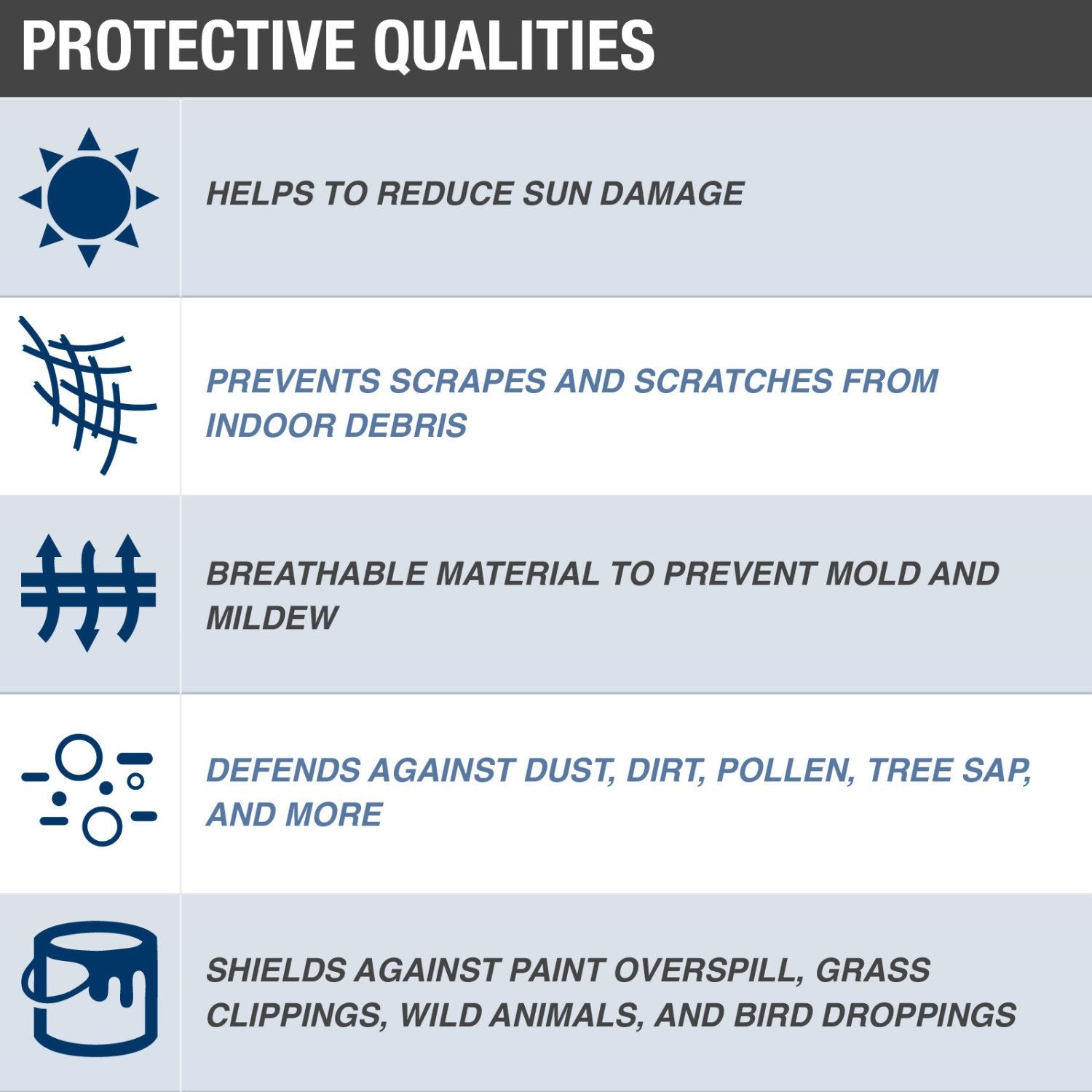 PROTECTIVE QUALITIES

HELPS TO REDUCE SUN DAMAGE

PREVENTS SCRAPES AND SCRATCHES FROM INDOOR DEBRIS

BREATHABLE MATERIAL TO PREVENT MOLD AND MILDEW

DEFENDS AGAINST DUST, DIRT, POLLEN, TREE SAP, AND MORE

SHIELDS AGAINST PAINT OVERSPILL, GRASS CLIPPINGS, WILD ANIMALS, AND BIRD DROPPINGS